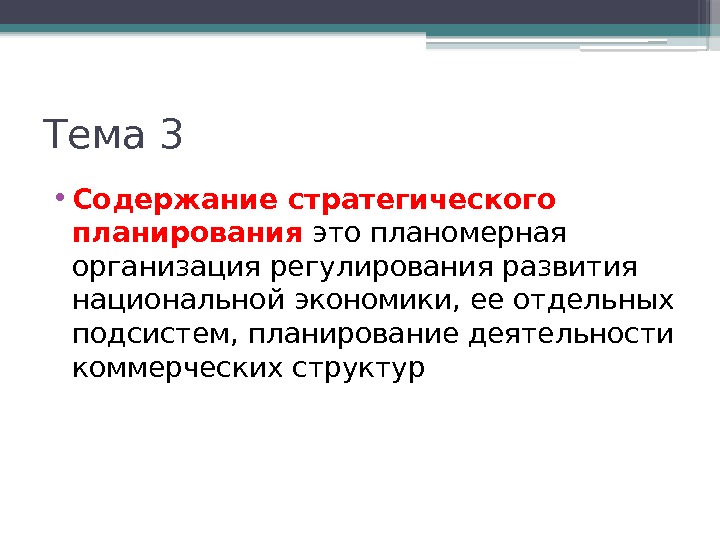 Тема 3

• Содержание стратегического планирования это планомерная организация регулирования развития национальной экономики, ее отдельных подсистем, планирование деятельности коммерческих структур